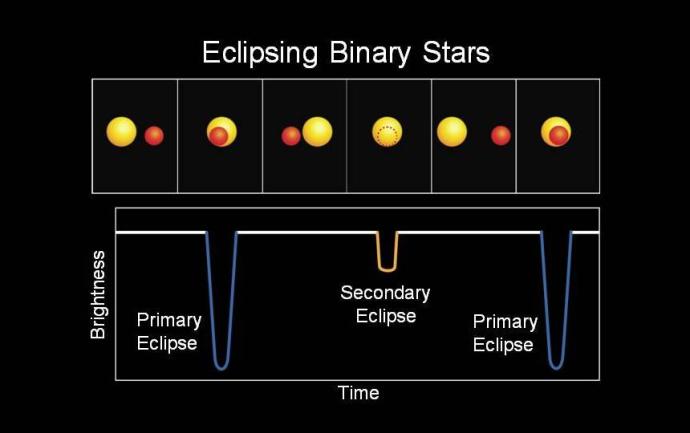 Eclipsing Binary Stars

Brightness

Primary Eclipse

Secondary Eclipse

Primary Eclipse

Time